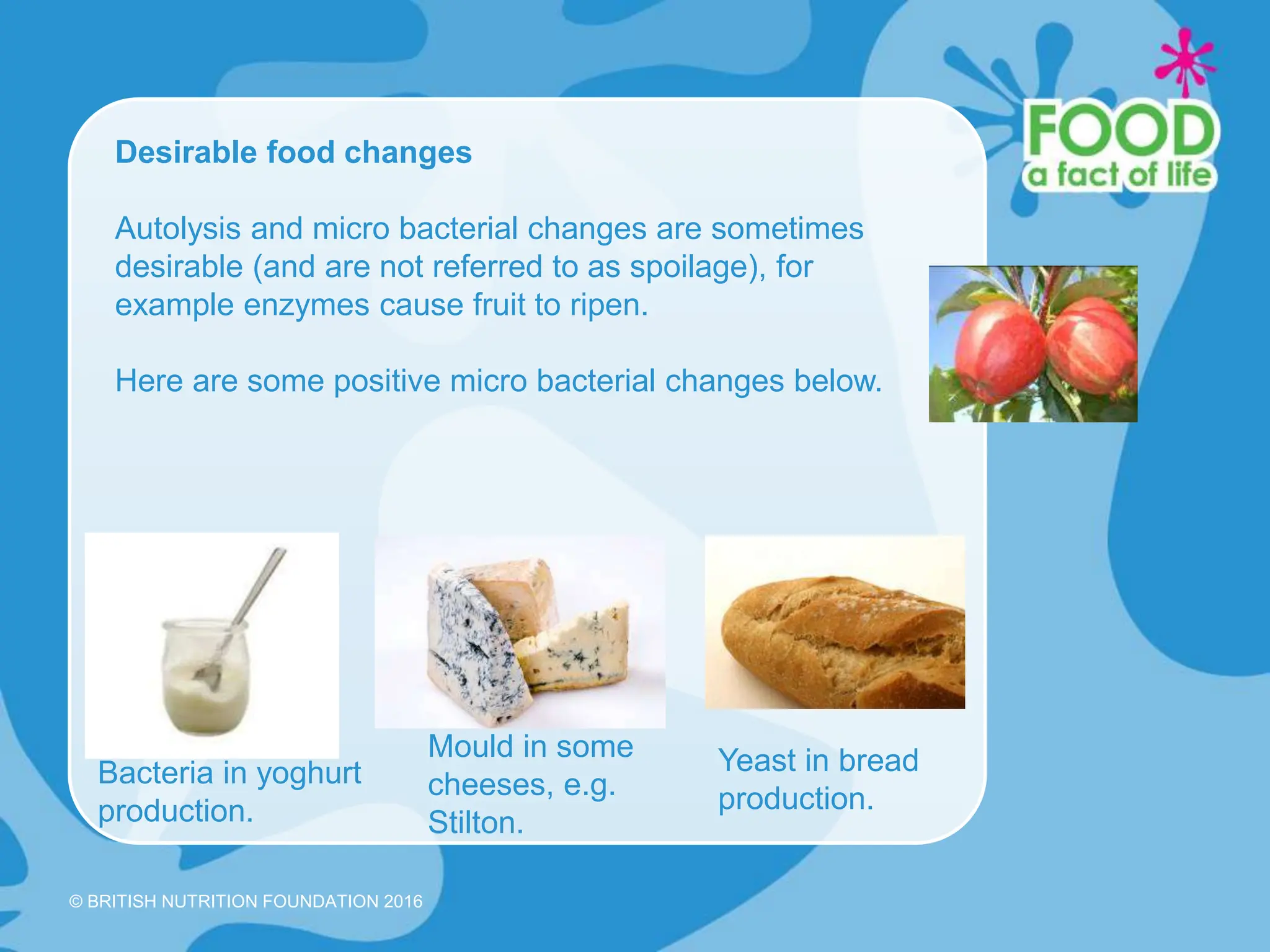 FOOD
a fact of life

Desirable food changes

Autolysis and micro bacterial changes are sometimes desirable (and are not referred to as spoilage), for example enzymes cause fruit to ripen.

Here are some positive micro bacterial changes below.

Bacteria in yoghurt production.

Mould in some cheeses, e.g. Stilton.

Yeast in bread production.

© BRITISH NUTRITION FOUNDATION 2016